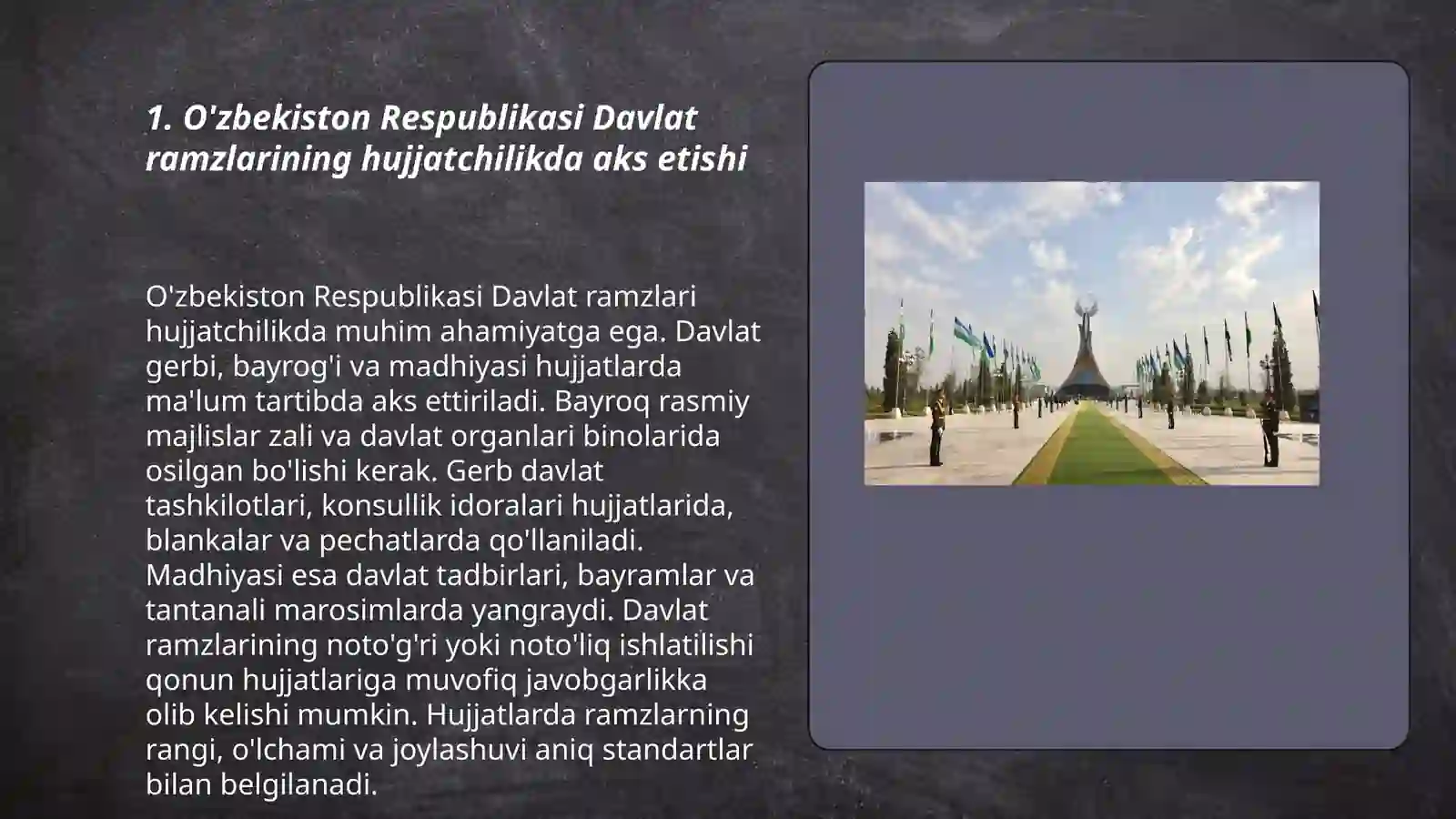 1. O'zbekiston Respublikasi Davlat ramzlarining hujjatchilikda aks etishi

O'zbekiston Respublikasi Davlat ramzlari hujjatchilikda muhim ahamiyatga ega. Davlat gerbi, bayrog'i va madhiyasi hujjatlarda ma'lum tartibda aks ettiriladi. Bayroq rasmiy majlislar zali va davlat organlari binolarida osilgan bo'lishi kerak. Gerb davlat tashkilotlari, konsullik idoralari hujjatlarida, blankalar va pechatlarda qo'llaniladi. Madhiyasi esa davlat tadbirlari, bayramlar va tantanali marosimlarda yangraydi. Davlat ramzlarining noto'g'ri yoki noto'liq ishlatilishi qonun hujjatlariga muvofiq javobgarlikka olib kelishi mumkin. Hujjatlarda ramzlarning rangi, o'lchami va joylashuvi aniq standartlar bilan belgilanadi.